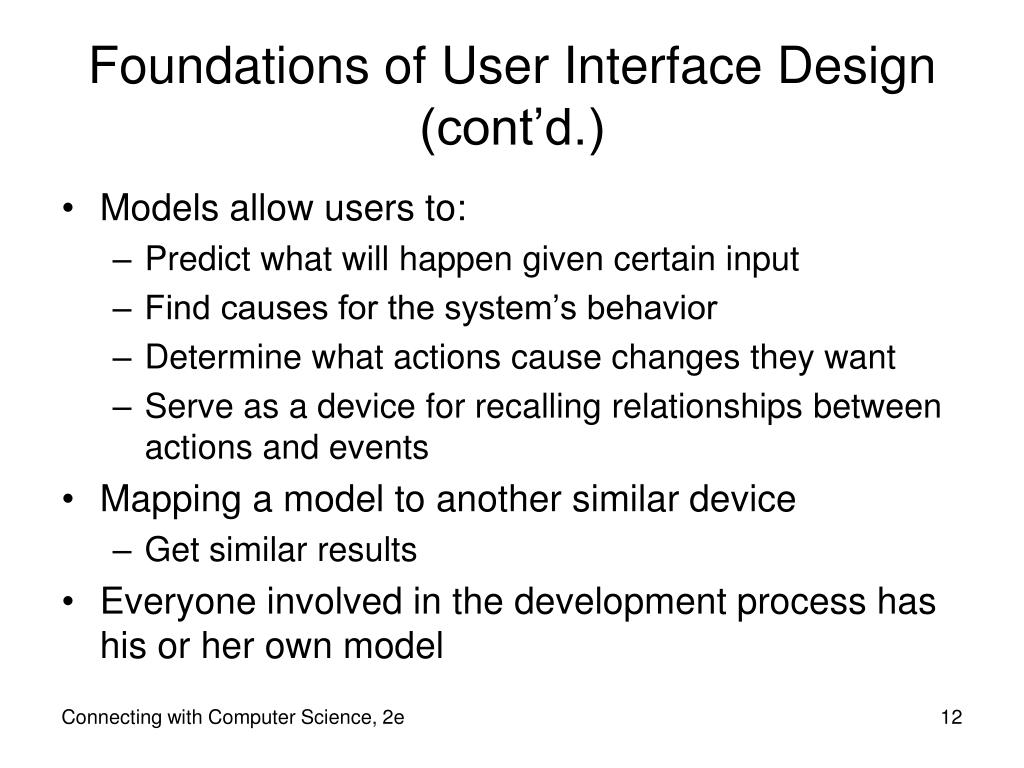 Foundations of User Interface Design (cont’d.)

• Models allow users to:
– Predict what will happen given certain input
– Find causes for the system’s behavior
– Determine what actions cause changes they want
– Serve as a device for recalling relationships between actions and events
• Mapping a model to another similar device
– Get similar results
• Everyone involved in the development process has his or her own model

Connecting with Computer Science, 2e

12